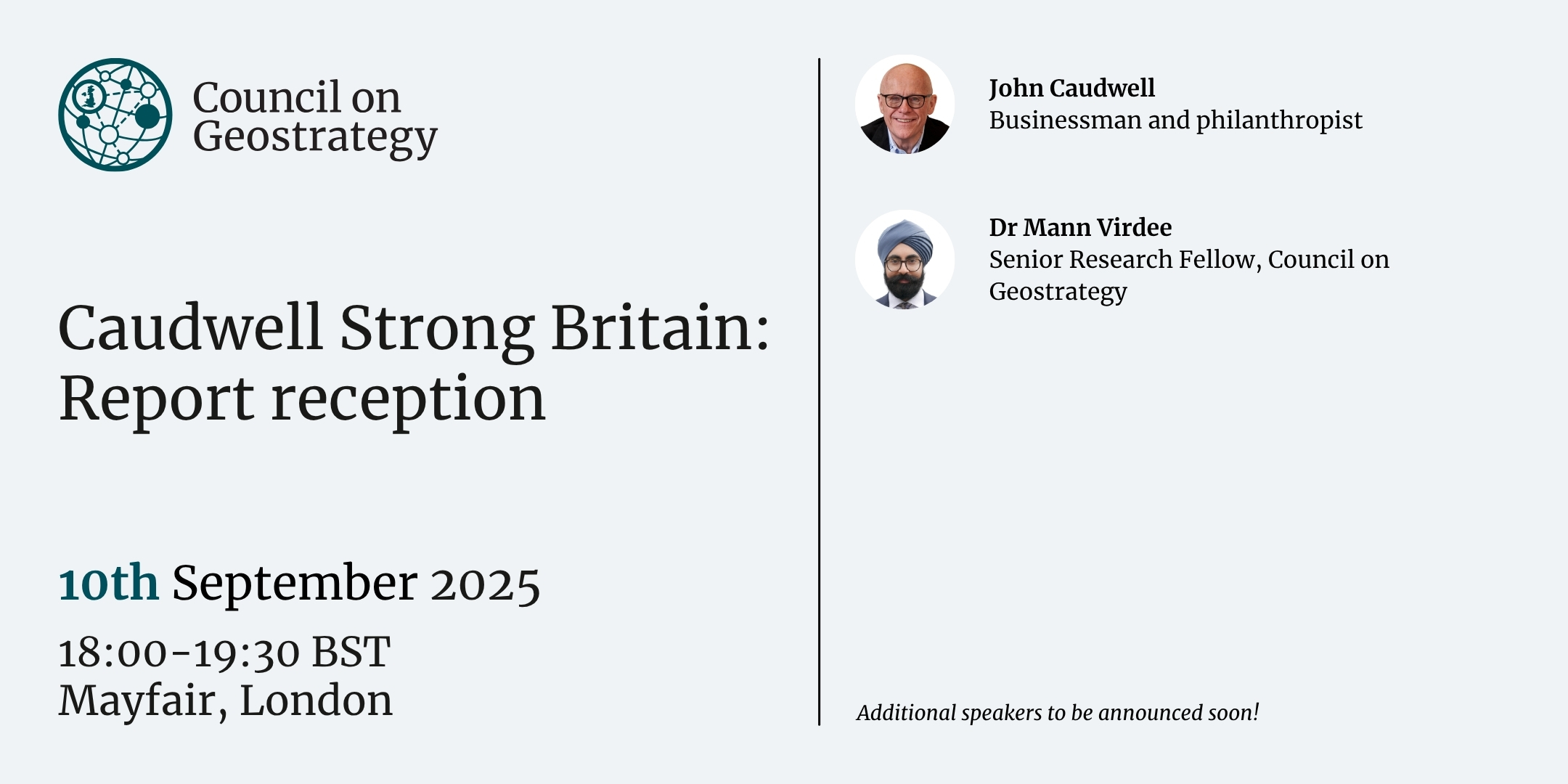 Council on Geostrategy

Caudwell Strong Britain: Report reception

10th September 2025

18:00-19:30 BST
Mayfair, London

John Caudwell
Businessman and philanthropist

Dr Mann Virdee
Senior Research Fellow, Council on Geostrategy

Additional speakers to be announced soon!